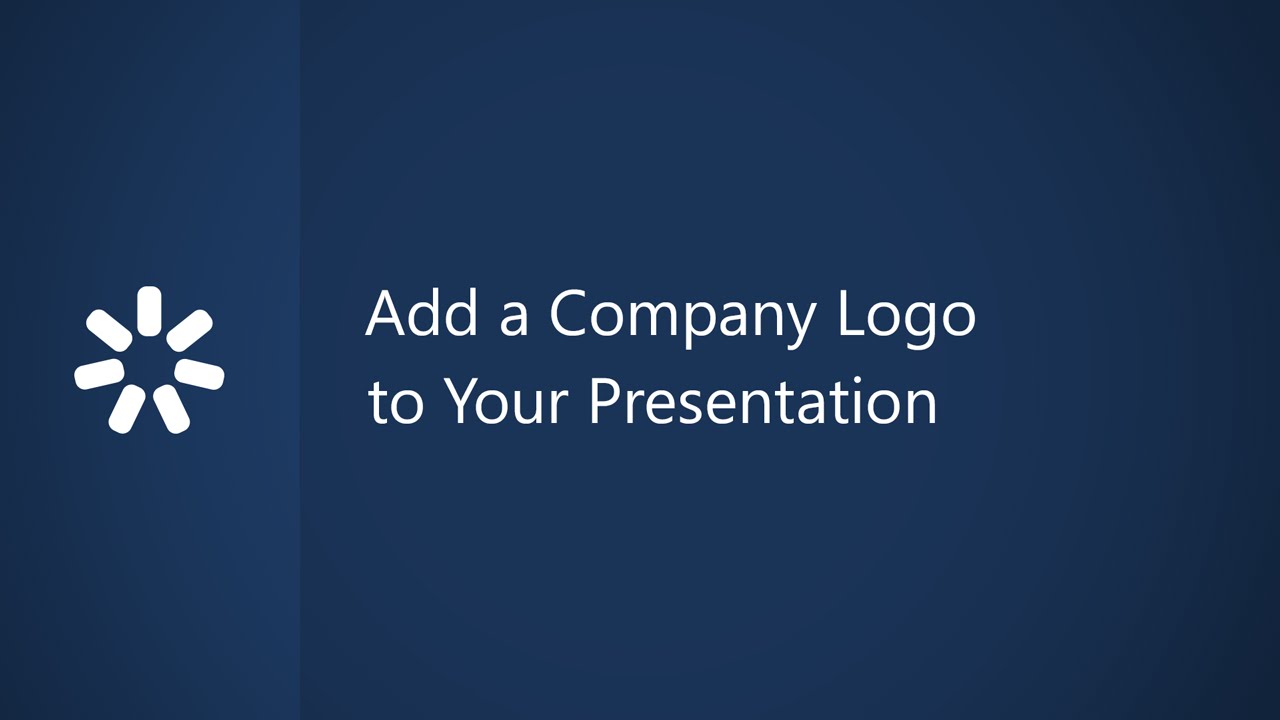 Add a Company Logo to Your Presentation